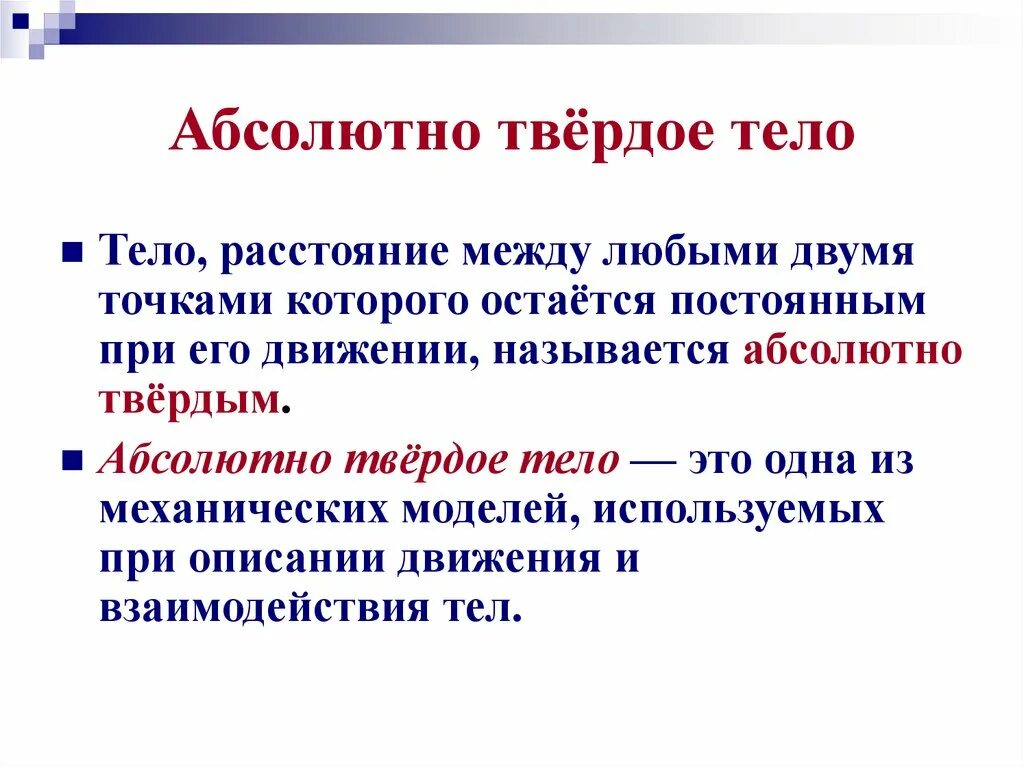 Абсолютно твёрдое тело

Тело, расстояние между любыми двумя точками которого остаётся постоянным при его движении, называется абсолютно твёрдым.

Абсолютно твёрдое тело — это одна из механических моделей, используемых при описании движения и взаимодействия тел.